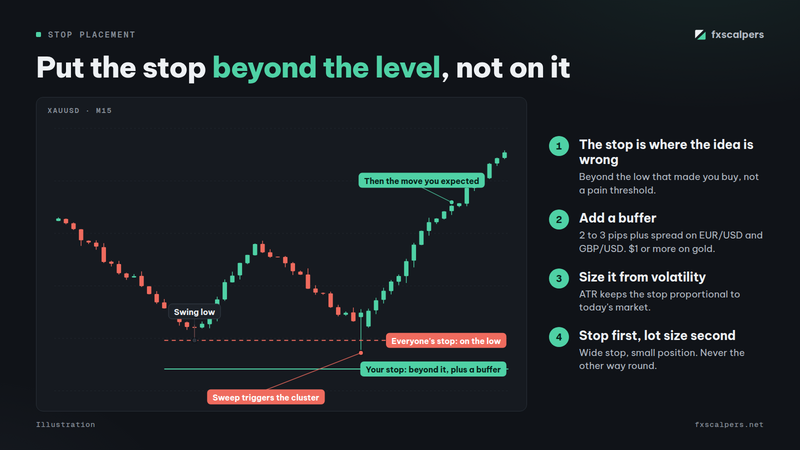 STOP PLACEMENT

fxscalpers

Put the stop beyond the level, not on it

XAUUSD · M15

Then the move you expected

Swing low

Everyone's stop: on the low

Your stop: beyond it, plus a buffer

Sweep triggers the cluster

1 The stop is where the idea is wrong

Beyond the low that made you buy, not a pain threshold.

2 Add a buffer

2 to 3 pips plus spread on EUR/USD and GBP/USD. $1 or more on gold.

3 Size it from volatility

ATR keeps the stop proportional to today's market.

4 Stop first, lot size second

Wide stop, small position. Never the other way round.

Illustration

fxscalpers.net